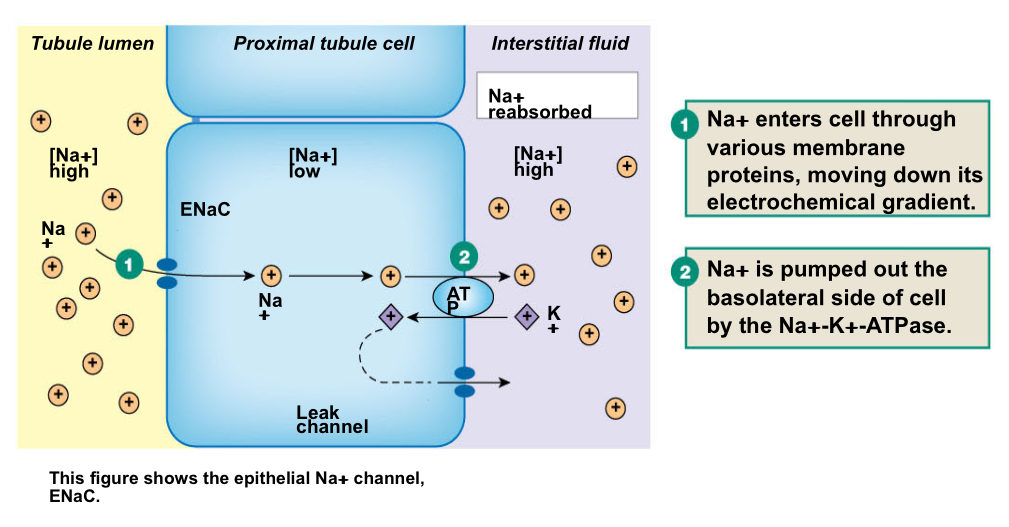 Tubule lumen

Proximal tubule cell

Interstitial fluid

Na+ reabsorbed

[Na+] high

[Na+] low

[Na+] high

ENaC

Na +

1

Na +

2

ATP

K +

Leak channel

1 Na+ enters cell through various membrane proteins, moving down its electrochemical gradient.

2 Na+ is pumped out the basolateral side of cell by the Na+-K+-ATPase.

This figure shows the epithelial Na+ channel, ENaC.